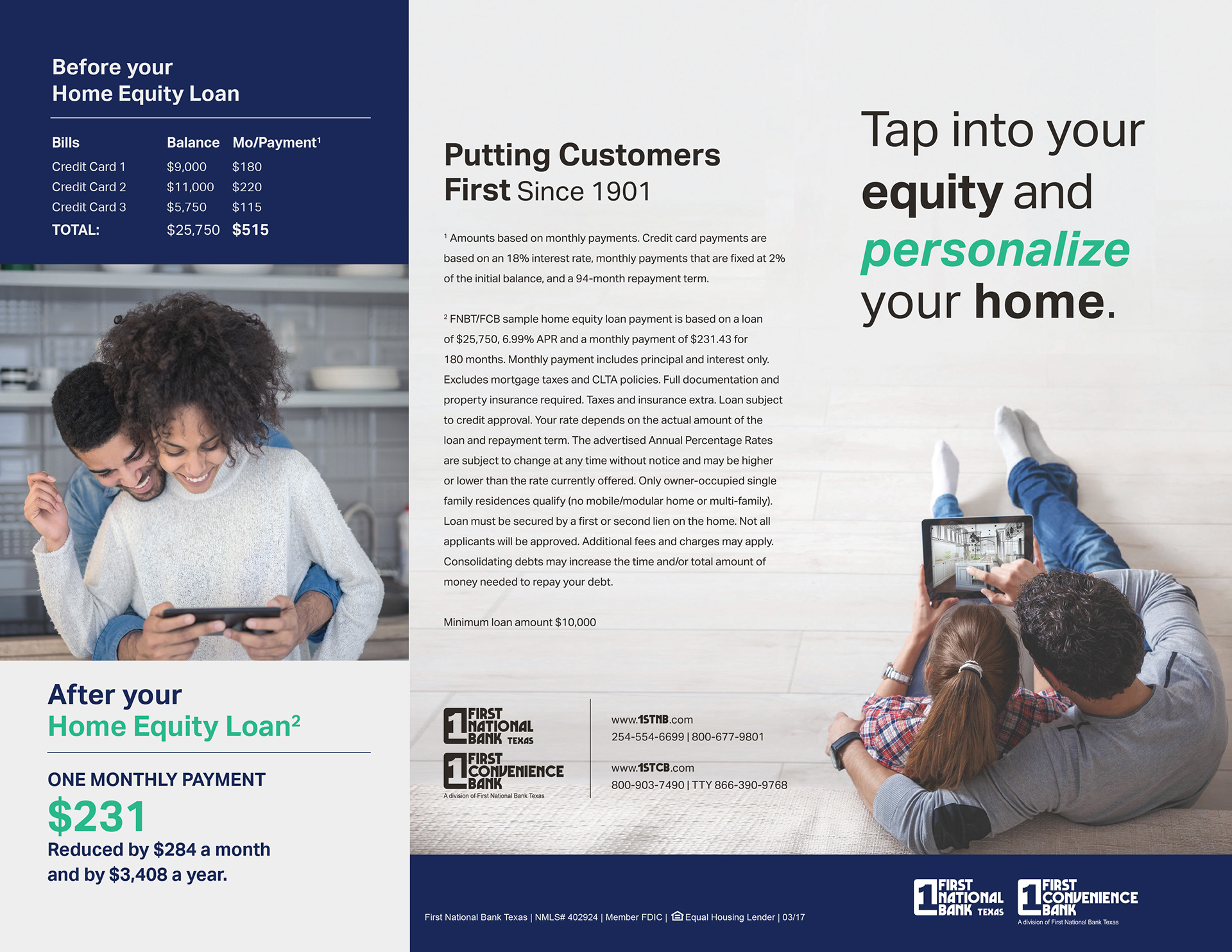 Before your
Home Equity Loan

| Bills | Balance | Mo/Payment$^{1}$ |
|---|---|---|
| Credit Card 1 | $9,000 | $180 |
| Credit Card 2 | $11,000 | $220 |
| Credit Card 3 | $5,750 | $115 |
| TOTAL: | $25,750 | $515 |

After your
Home Equity Loan$^{2}$

ONE MONTHLY PAYMENT
$231
Reduced by $284 a month and by $3,408 a year.

Putting Customers First Since 1901

$^{1}$ Amounts based on monthly payments. Credit card payments are based on an 18% interest rate, monthly payments that are fixed at 2% of the initial balance, and a 94-month repayment term.

$^{2}$ FNBT/FCB sample home equity loan payment is based on a loan of $25,750, 6.99% APR and a monthly payment of $231.43 for 180 months. Monthly payment includes principal and interest only. Excludes mortgage taxes and CLTA policies. Full documentation and property insurance required. Taxes and insurance extra. Loan subject to credit approval. Your rate depends on the actual amount of the loan and repayment term. The advertised Annual Percentage Rates are subject to change at any time without notice and may be higher or lower than the rate currently offered. Only owner-occupied single family residences qualify (no mobile/modular home or multi-family). Loan must be secured by a first or second lien on the home. Not all applicants will be approved. Additional fees and charges may apply. Consolidating debts may increase the time and/or total amount of money needed to repay your debt.

Minimum loan amount $10,000

1 FIRST NATIONAL BANK TEXAS
1 FIRST CONVENIENCE BANK
A division of First National Bank Texas

www.1STNB.com
254-554-6699 | 800-677-9801

www.1STCB.com
800-903-7490 | TTY 866-390-9768

Tap into your equity and personalize your home.

First National Bank Texas | NMLS# 402924 | Member FDIC | Equal Housing Lender | 03/17

1 FIRST NATIONAL BANK TEXAS
1 FIRST CONVENIENCE BANK
A division of First National Bank Texas